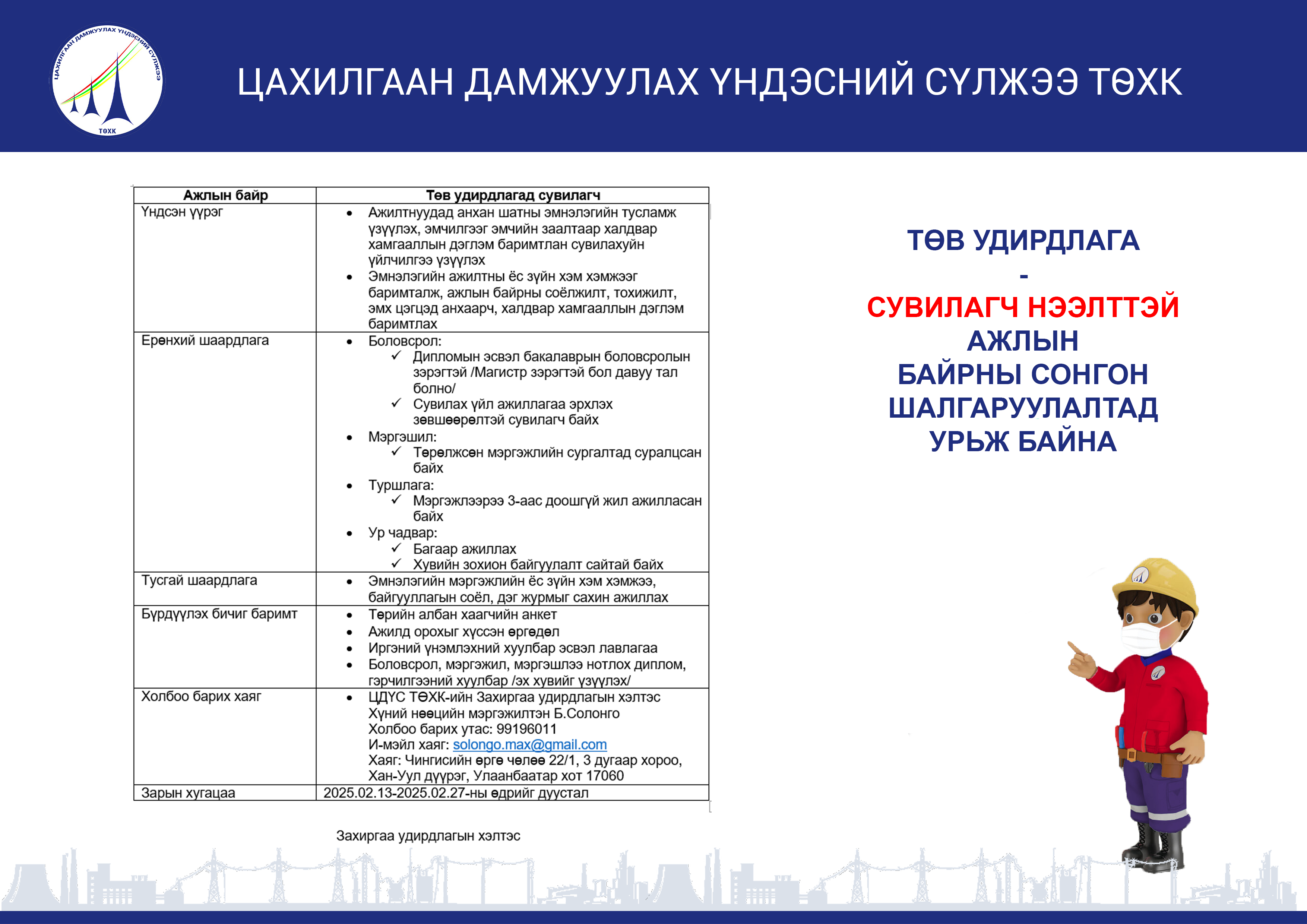 ЦАХИЛГААН ДАМЖУУЛАХ ҮНДЭСНИЙ СҮЛЖЭЭ
ТӨХК

ЦАХИЛГААН ДАМЖУУЛАХ ҮНДЭСНИЙ СҮЛЖЭЭ ТӨХК

| Ажлын байр | Төв удирдлагад сувилагч |
|---|---|
| Үндсэн үүрэг | • Ажилтнуудад анхан шатны эмнэлэгийн тусламж үзүүлэх, эмчилгээг эмчийн заалтаар халдвар хамгааллын дэглэм баримтлан сувилахуйн үйлчилгээ үзүүлэх • Эмнэлэгийн ажилтны ёс зүйн хэм хэмжээг баримталж, ажлын байрны соёлжилт, тохижилт, эмх цэгцэд анхаарч, халдвар хамгааллын дэглэм баримтлах |
| Ерөнхий шаардлага | • Боловсрол: ✓ Дипломын эсвэл бакалаврын боловсролын зэрэгтэй /Магистр зэрэгтэй бол давуу тал болно/ ✓ Сувилах үйл ажиллагаа эрхлэх зөвшөөрөлтэй сувилагч байх • Мэргэшил: ✓ Төрөлжсөн мэргэжлийн сургалтад суралцсан байх • Туршлага: ✓ Мэргэжлээрээ 3-аас доошгүй жил ажилласан байх • Ур чадвар: ✓ Багаар ажиллах ✓ Хувийн зохион байгуулалт сайтай байх |
| Тусгай шаардлага | • Эмнэлэгийн мэргэжлийн ёс зүйн хэм хэмжээ, байгууллагын соёл, дэг журмыг сахин ажиллах |
| Бүрдүүлэх бичиг баримт | • Төрийн албан хаагчийн анкет • Ажилд орохыг хүссэн өргөдөл • Иргэний үнэмлэхний хуулбар эсвэл лавлагаа • Боловсрол, мэргэжил, мэргэшлээ нотлох диплом, гэрчилгээний хуулбар /эх хувийг үзүүлэх/ |
| Холбоо барих хаяг | • ЦДҮС ТӨХК-ийн Захиргаа удирдлагын хэлтэс Хүний нөөцийн мэргэжилтэн Б.Солонго Холбоо барих утас: 99196011 И-мэйл хаяг: solongo.max@gmail.com Хаяг: Чингисийн өргө чөлөө 22/1, 3 дугаар хороо, Хан-Уул дүүрэг, Улаанбаатар хот 17060 |
| Зарын хугацаа | 2025.02.13-2025.02.27-ны өдрийг дуустал |

Захиргаа удирдлагын хэлтэс

ТӨВ УДИРДЛАГА
-
СУВИЛАГЧ НЭЭЛТТЭЙ
АЖЛЫН
БАЙРНЫ СОНГОН
ШАЛГАРУУЛАЛТАД
УРЬЖ БАЙНА